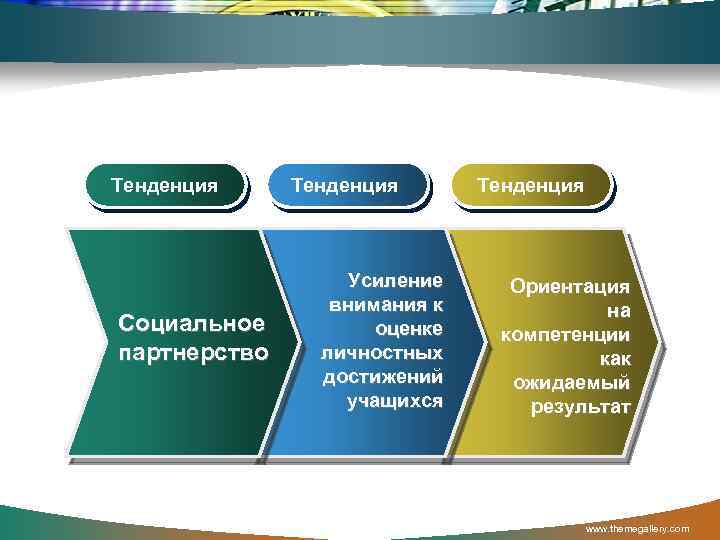 Тенденция

Тенденция

Тенденция

Социальное партнерство

Усиление внимания к оценке личностных достижений учащихся

Ориентация на компетенции как ожидаемый результат

www.themegallery.com